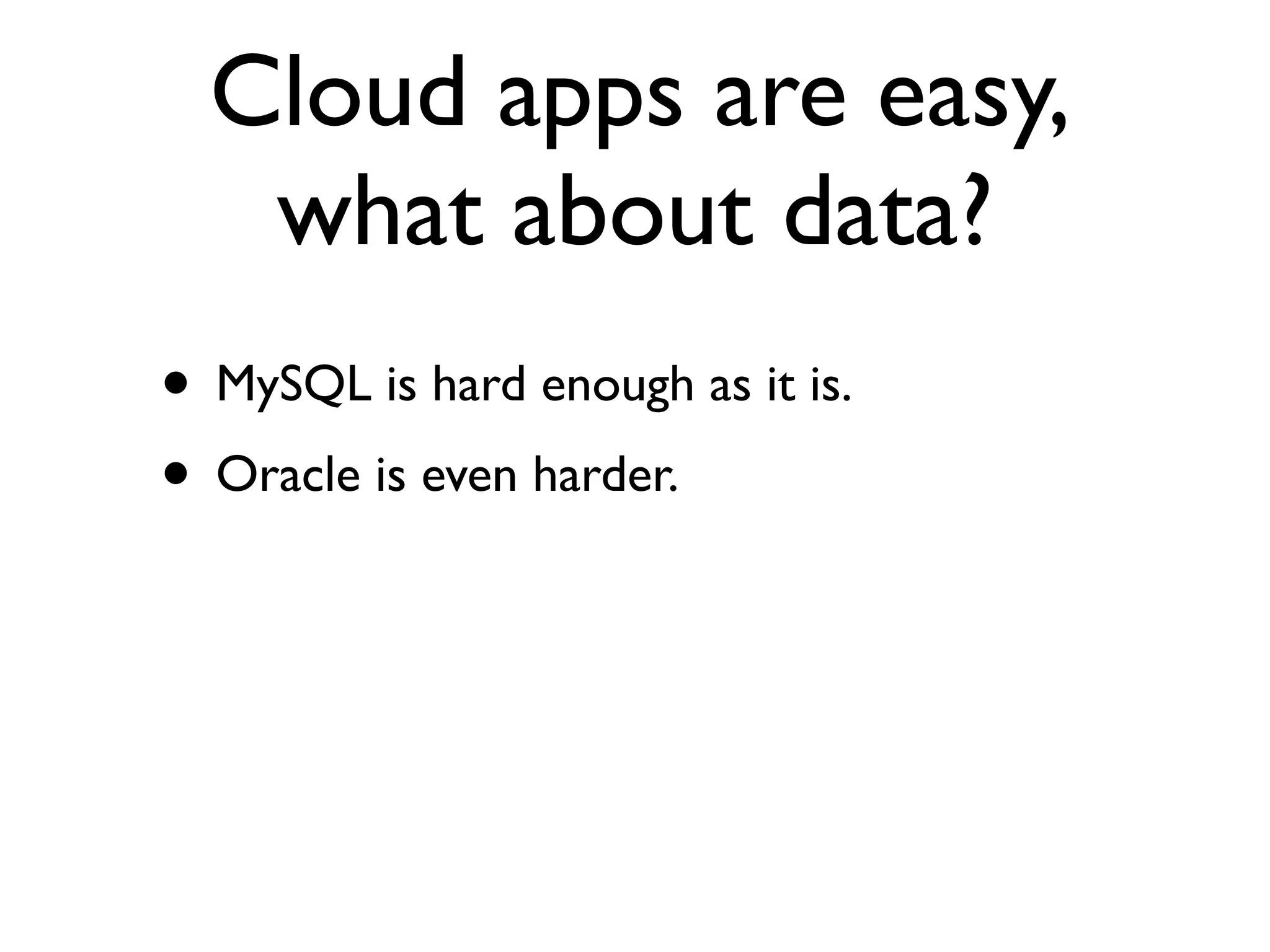 Cloud apps are easy, what about data?

• MySQL is hard enough as it is.

• Oracle is even harder.